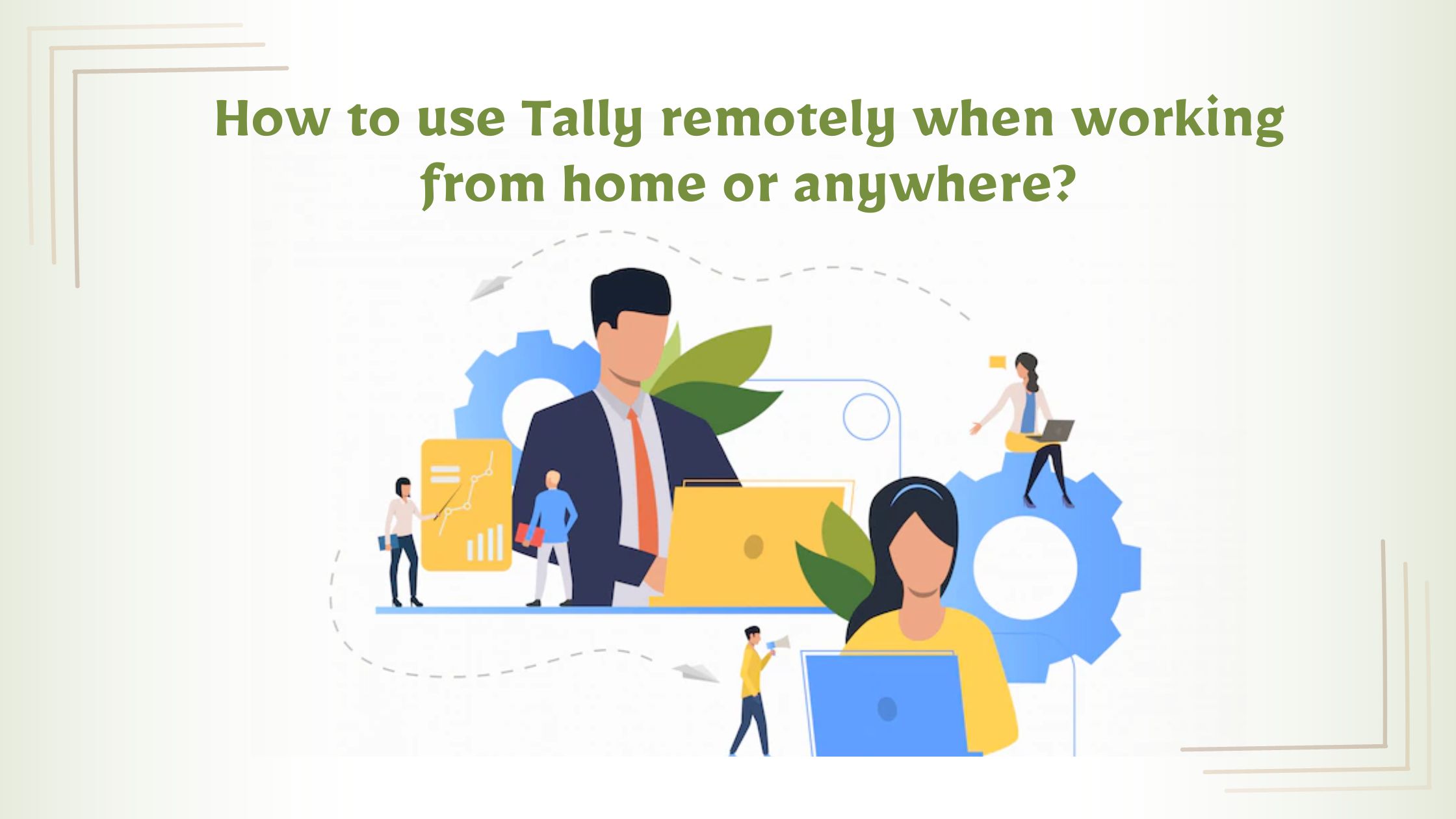 How to use Tally remotely when working from home or anywhere?